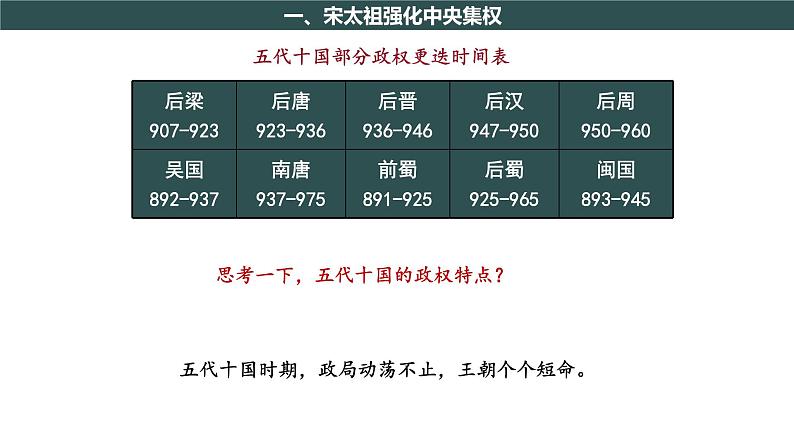 一、宋太祖强化中央集权

五代十国部分政权更迭时间表

| 后梁 907-923 | 后唐 923-936 | 后晋 936-946 | 后汉 947-950 | 后周 950-960 |
|---|---|---|---|---|
| 吴国 892-937 | 南唐 937-975 | 前蜀 891-925 | 后蜀 925-965 | 闽国 893-945 |

思考一下，五代十国的政权特点？

五代十国时期，政局动荡不止，王朝个个短命。